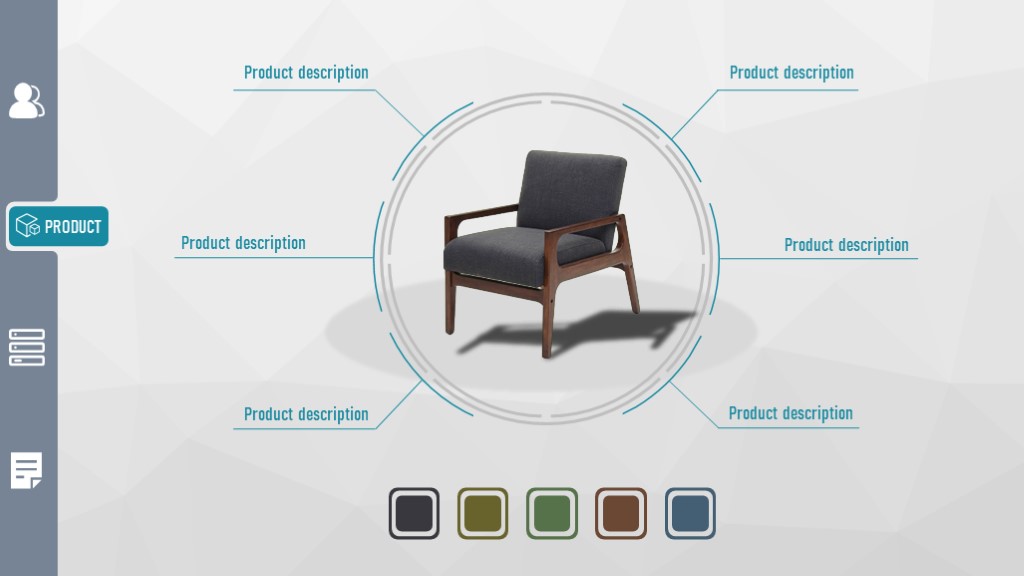 PRODUCT

Product description

Product description

Product description

Product description

Product description

Product description